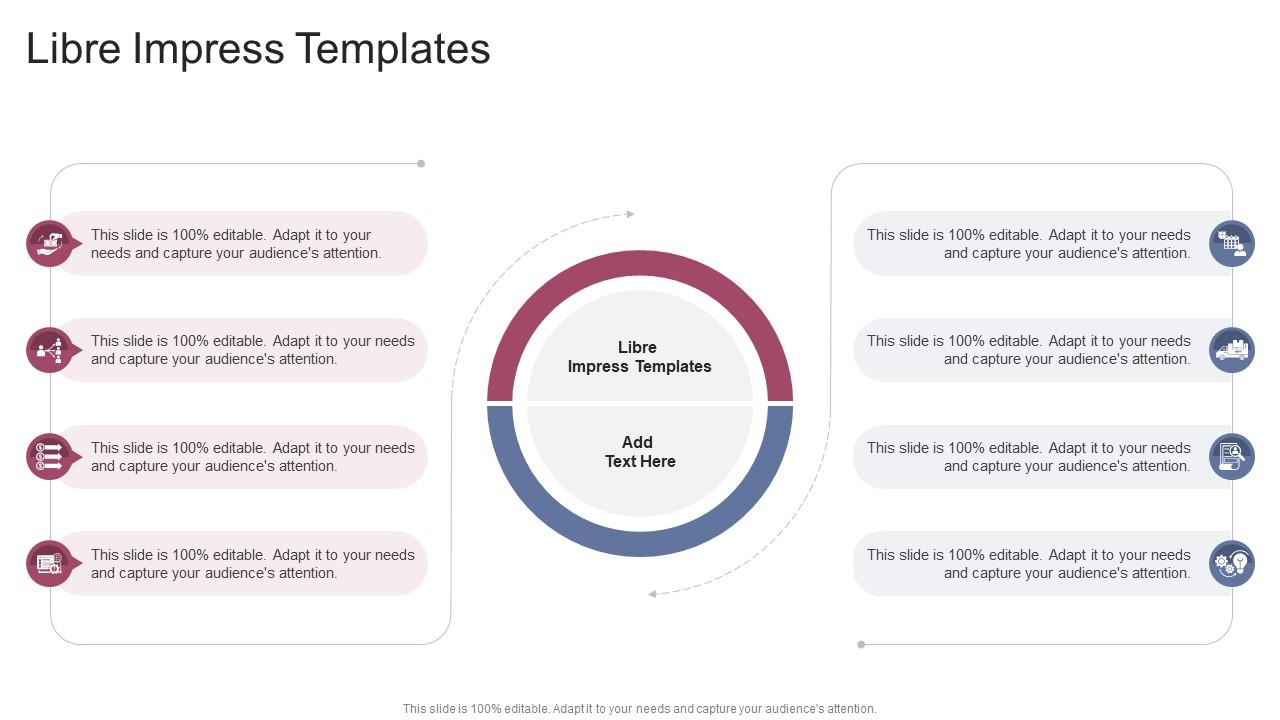 Libre Impress Templates

This slide is 100% editable. Adapt it to your needs and capture your audience's attention.

This slide is 100% editable. Adapt it to your needs and capture your audience's attention.

This slide is 100% editable. Adapt it to your needs and capture your audience's attention.

This slide is 100% editable. Adapt it to your needs and capture your audience's attention.

Libre Impress Templates

Add Text Here

This slide is 100% editable. Adapt it to your needs and capture your audience's attention.

This slide is 100% editable. Adapt it to your needs and capture your audience's attention.

This slide is 100% editable. Adapt it to your needs and capture your audience's attention.

This slide is 100% editable. Adapt it to your needs and capture your audience's attention.

This slide is 100% editable. Adapt it to your needs and capture your audience's attention.